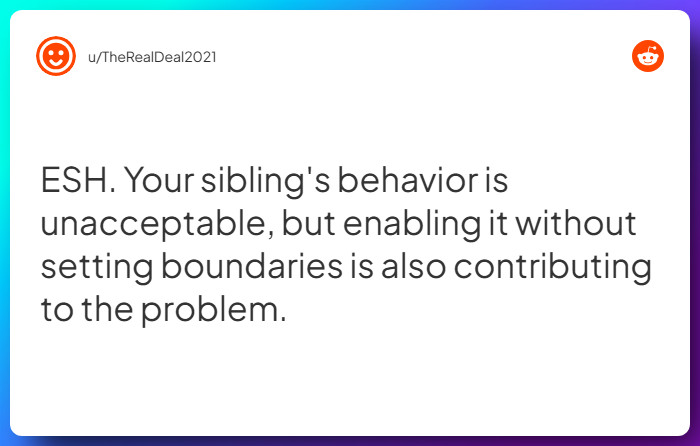 u/TheRealDeal2021

ESH. Your sibling's behavior is unacceptable, but enabling it without setting boundaries is also contributing to the problem.